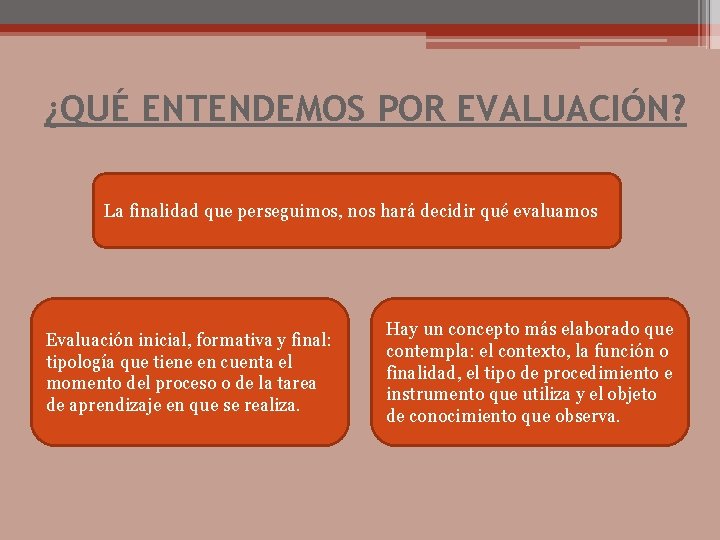 ¿QUÉ ENTENDEMOS POR EVALUACIÓN?

La finalidad que perseguimos, nos hará decidir qué evaluamos

Evaluación inicial, formativa y final: tipología que tiene en cuenta el momento del proceso o de la tarea de aprendizaje en que se realiza.

Hay un concepto más elaborado que contempla: el contexto, la función o finalidad, el tipo de procedimiento e instrumento que utiliza y el objeto de conocimiento que observa.